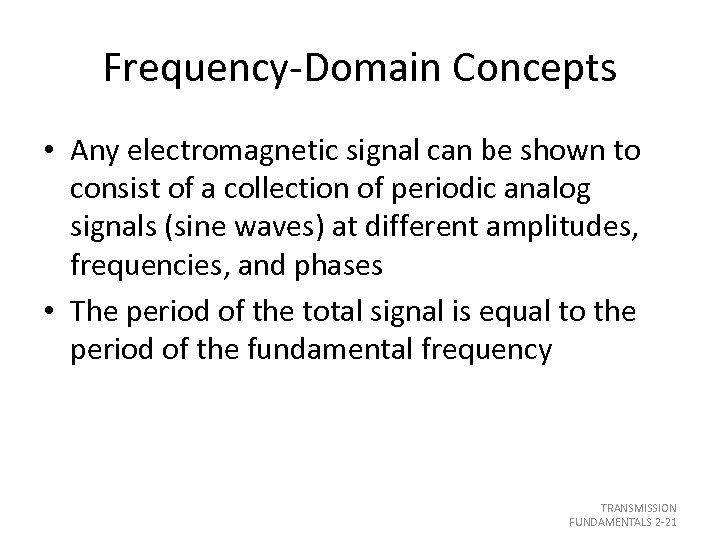 Frequency-Domain Concepts

• Any electromagnetic signal can be shown to consist of a collection of periodic analog signals (sine waves) at different amplitudes, frequencies, and phases

• The period of the total signal is equal to the period of the fundamental frequency

TRANSMISSION FUNDAMENTALS 2-21